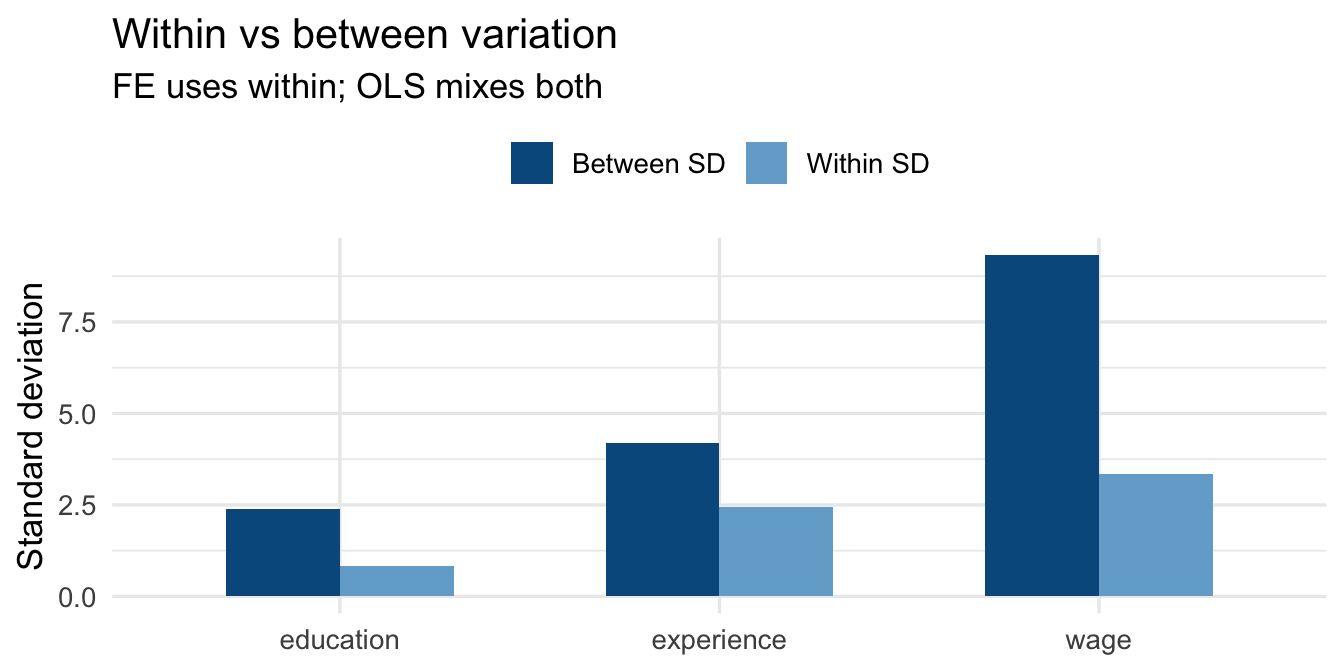 Within vs between variation
FE uses within; OLS mixes both

Between SD
Within SD

Standard deviation

7.5
5.0
2.5
0.0

education
experience
wage